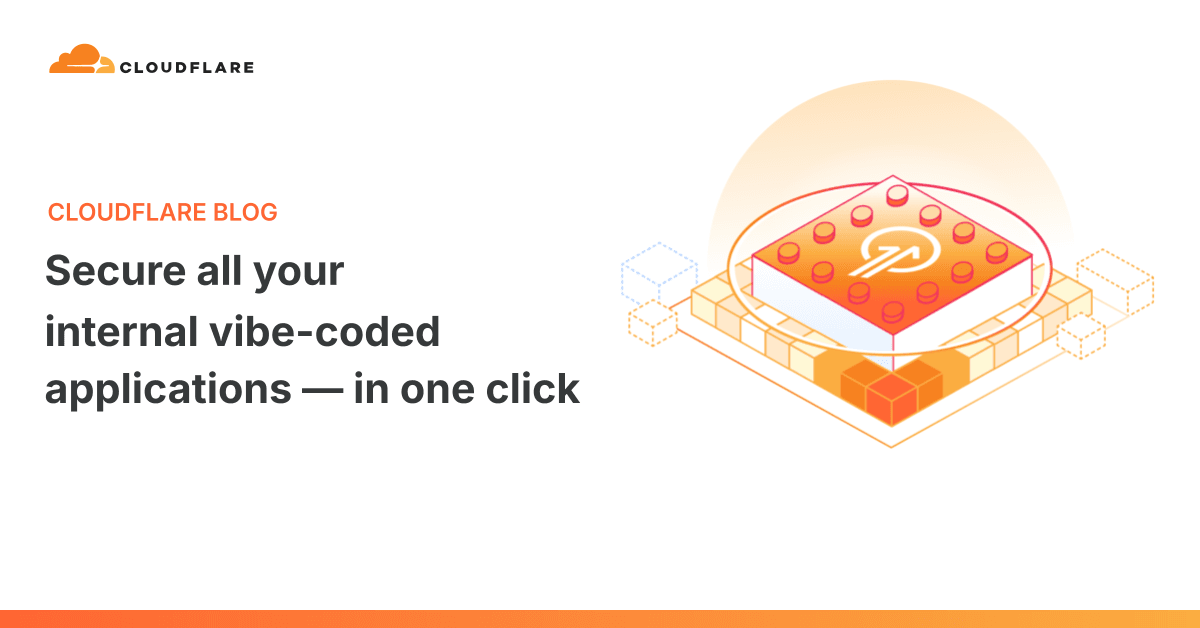 CLOUDFLARE

CLOUDFLARE BLOG

Secure all your internal vibe-coded applications — in one click